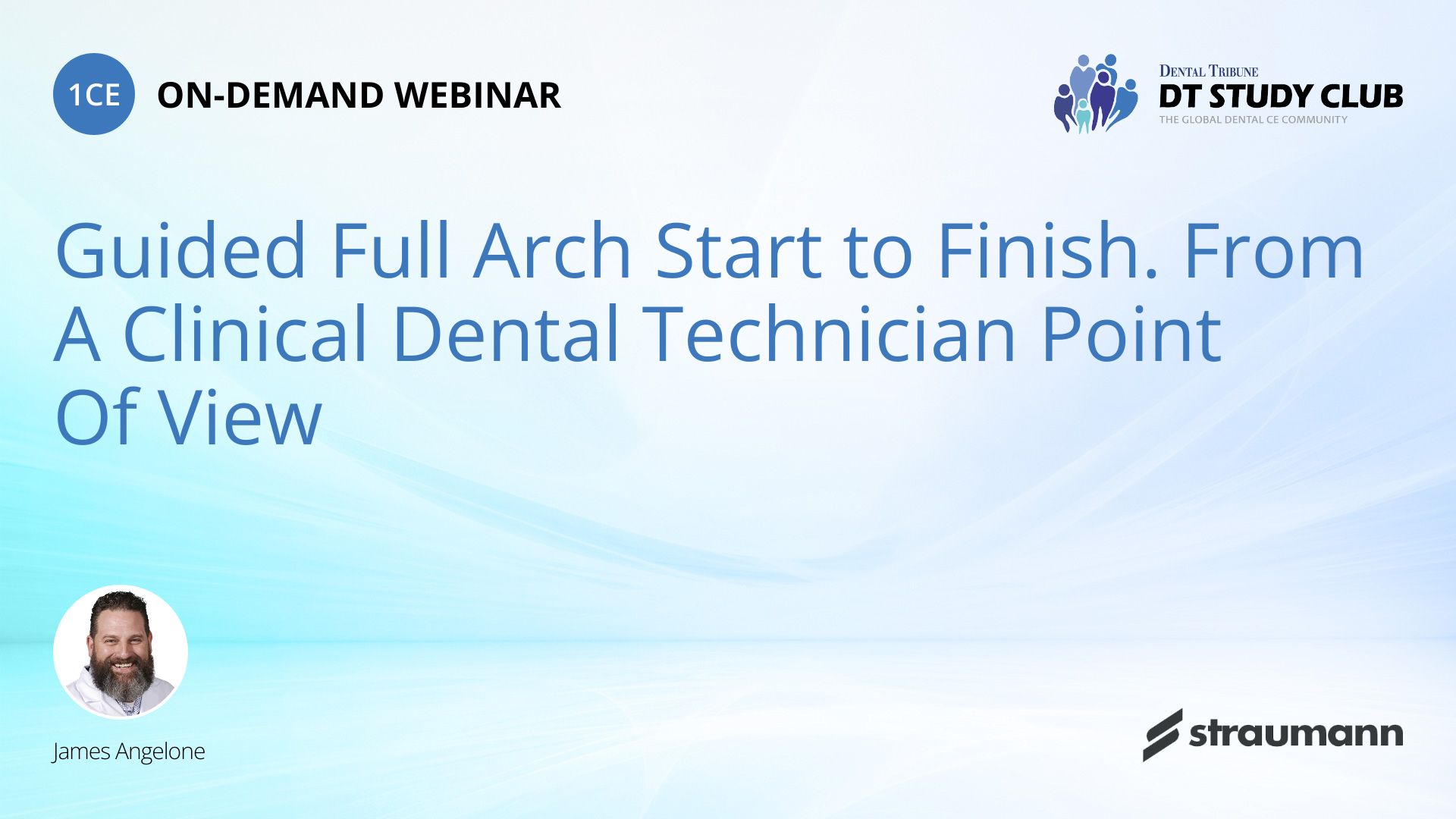 1CE ON-DEMAND WEBINAR

DENTAL TRIBUNE
DT STUDY CLUB
THE GLOBAL DENTAL CE COMMUNITY

Guided Full Arch Start to Finish. From A Clinical Dental Technician Point Of View

James Angelone

straumann